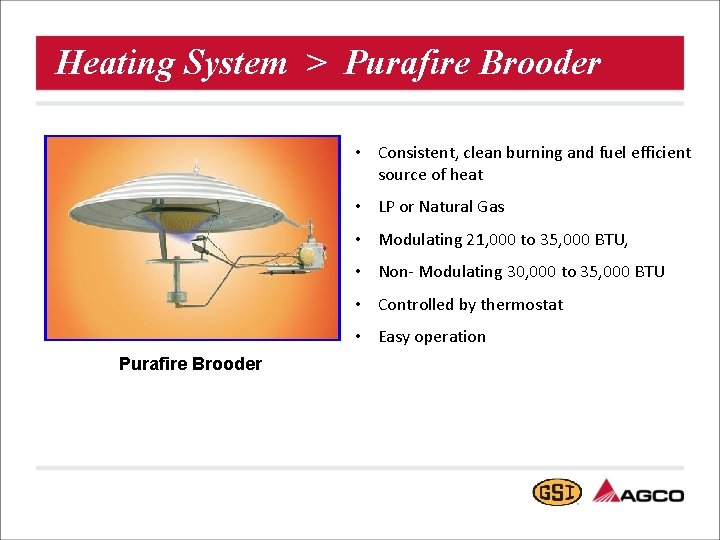 Heating System > Purafire Brooder

Purafire Brooder

• Consistent, clean burning and fuel efficient source of heat
• LP or Natural Gas
• Modulating 21,000 to 35,000 BTU,
• Non- Modulating 30,000 to 35,000 BTU
• Controlled by thermostat
• Easy operation

GSI AGCO